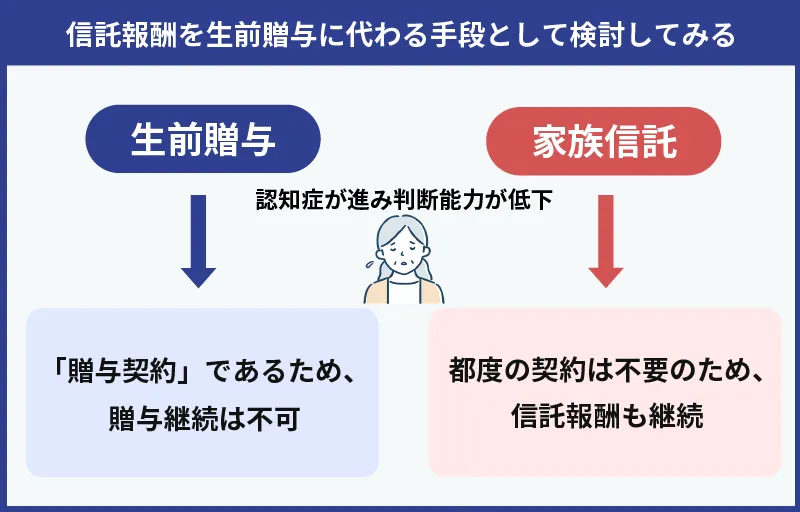 信託報酬を生前贈与に代わる手段として検討してみる

生前贈与

家族信託

認知症が進み判断能力が低下

「贈与契約」であるため、贈与継続は不可

都度の契約は不要のため、信託報酬も継続